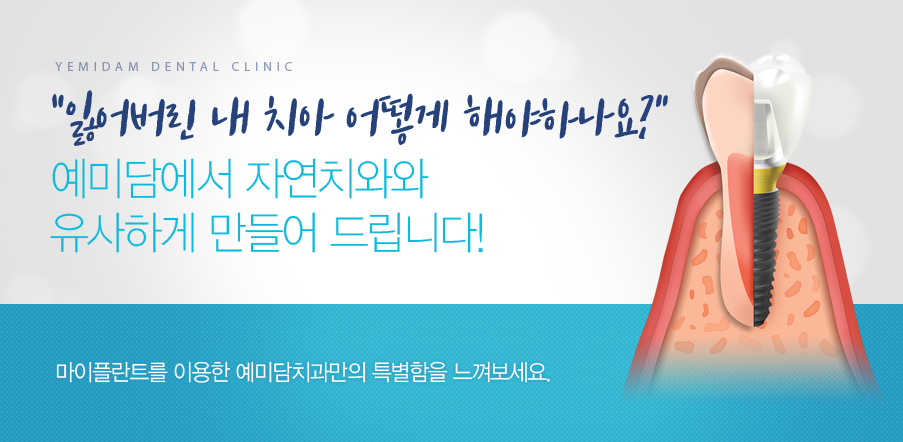 YEMIDAM DENTAL CLINIC

"잃어버린 내 치아 어떻게 해야하나요?"

예미담에서 자연치와와
유사하게 만들어 드립니다!

마이플란트를 이용한 예미담치과만의 특별함을 느껴보세요.